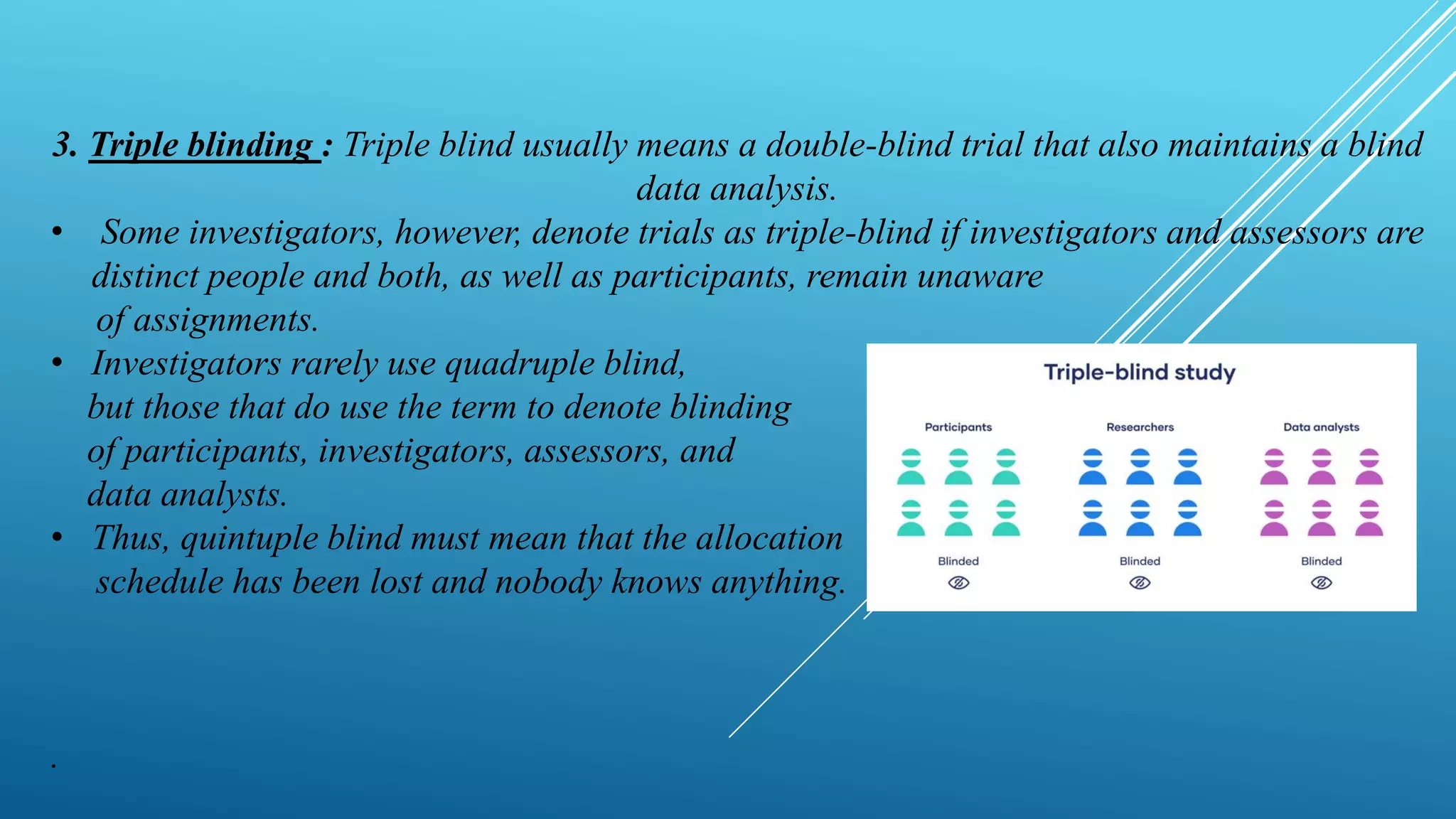 3. Triple blinding : Triple blind usually means a double-blind trial that also maintains a blind data analysis.

• Some investigators, however, denote trials as triple-blind if investigators and assessors are distinct people and both, as well as participants, remain unaware of assignments.

• Investigators rarely use quadruple blind, but those that do use the term to denote blinding of participants, investigators, assessors, and data analysts.

• Thus, quintuple blind must mean that the allocation schedule has been lost and nobody knows anything.

Triple-blind study

Participants

Researchers

Data analysts

Blinded

Blinded

Blinded

.